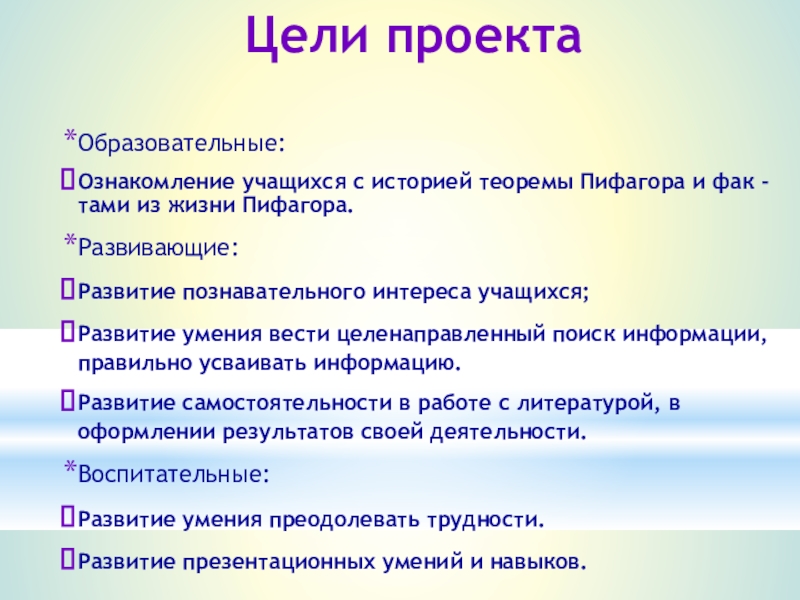 Цели проекта

*Образовательные:

Ознакомление учащихся с историей теоремы Пифагора и фак - тами из жизни Пифагора.

*Развивающие:

Развитие познавательного интереса учащихся;

Развитие умения вести целенаправленный поиск информации, правильно усваивать информацию.

Развитие самостоятельности в работе с литературой, в оформлении результатов своей деятельности.

*Воспитательные:

Развитие умения преодолевать трудности.

Развитие презентационных умений и навыков.